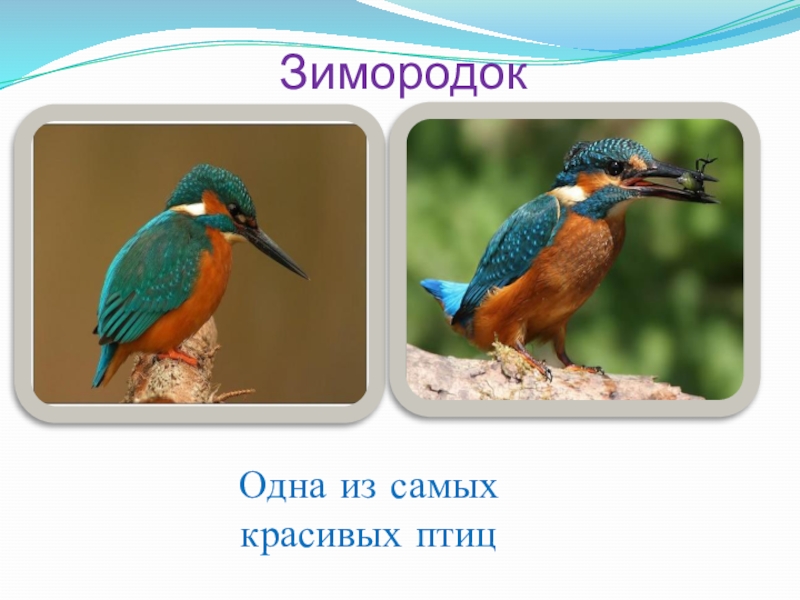 Зимородок

Одна из самых красивых птиц